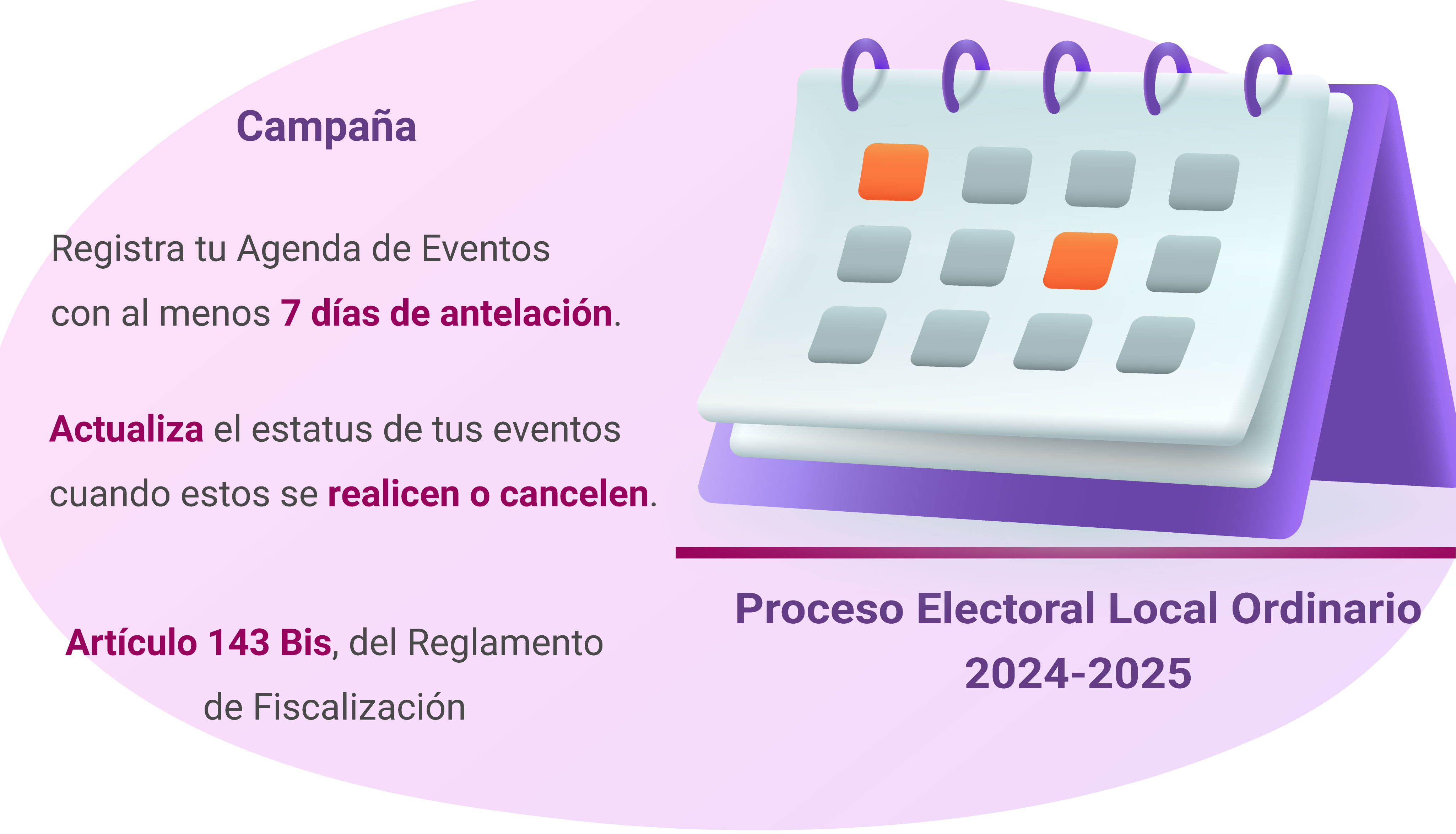 Campaña

Registra tu Agenda de Eventos con al menos 7 días de antelación.

Actualiza el estatus de tus eventos cuando estos se realicen o cancelen.

Artículo 143 Bis, del Reglamento de Fiscalización

Proceso Electoral Local Ordinario 2024-2025